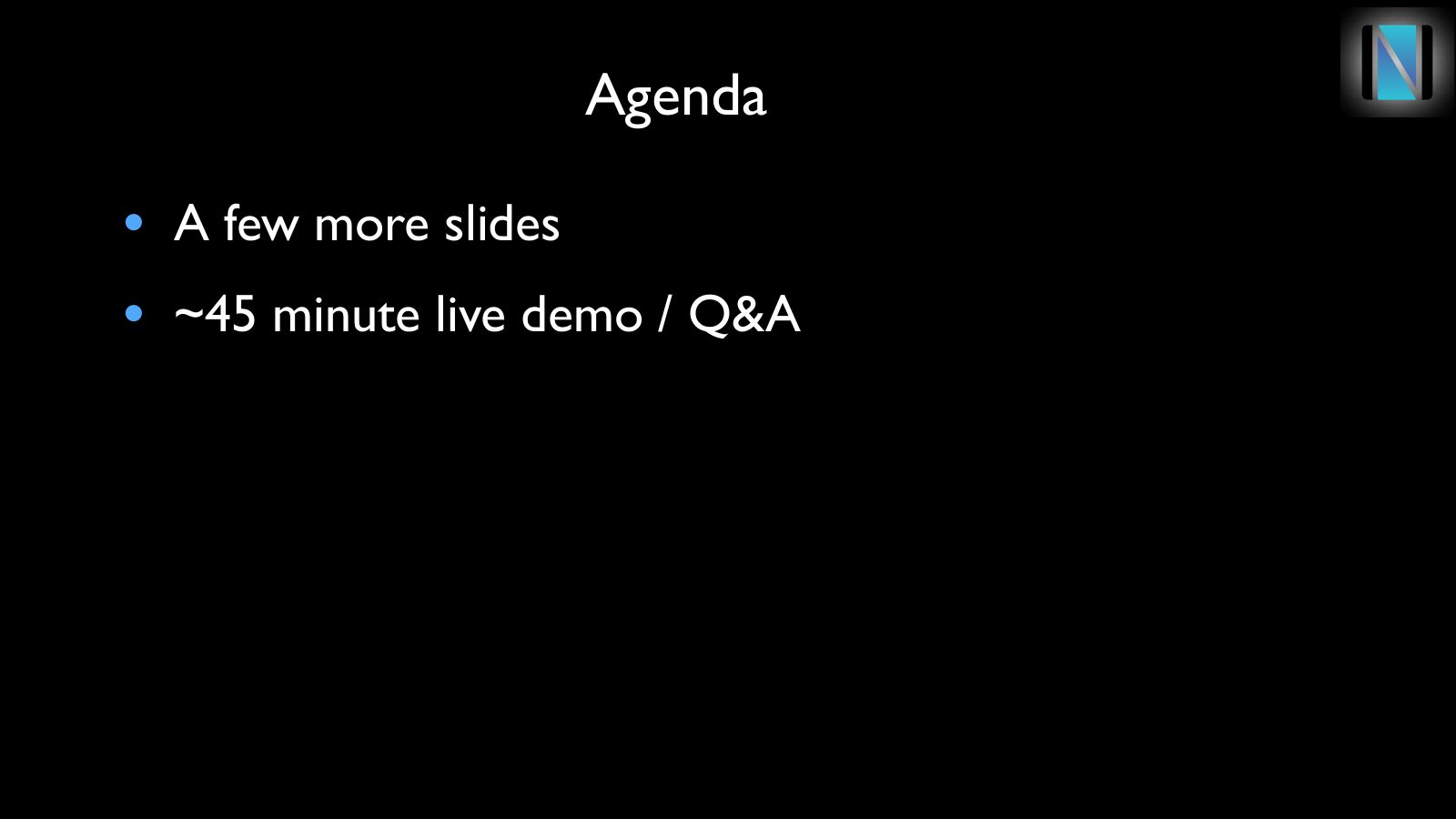 Agenda

• A few more slides
• ~45 minute live demo / Q&A